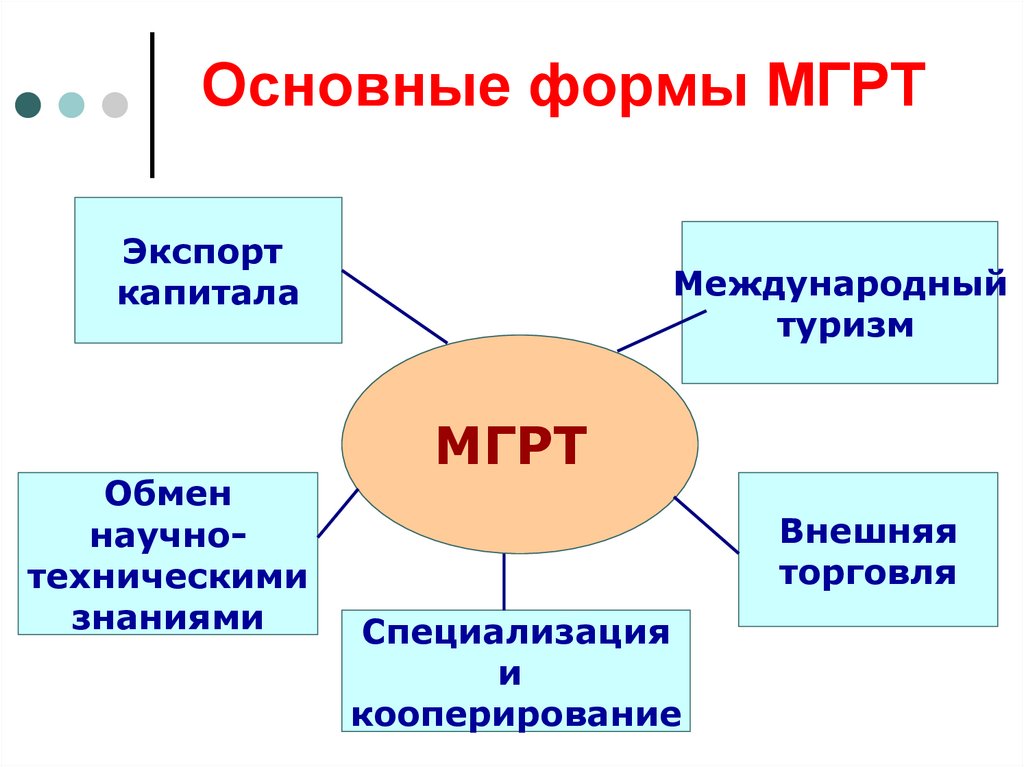 Основные формы МГРТ

Экспорт капитала

Международный туризм

МГРТ

Обмен научно-техническими знаниями

Внешняя торговля

Специализация и кооперирование